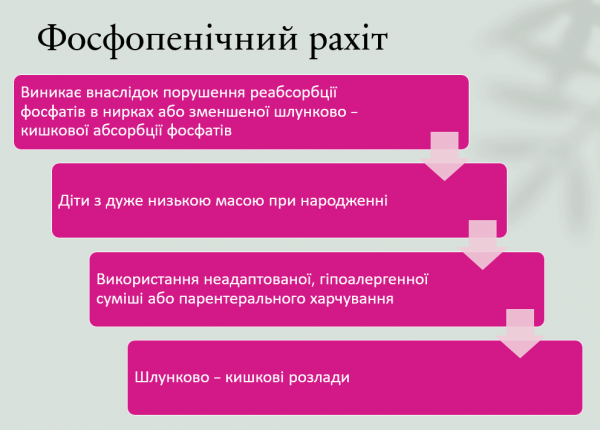 Фосфопенічний рахіт

Виникає внаслідок порушення реабсорбції фосфатів в нирках або зменшеної шлунково – кишкової абсорбції фосфатів

Діти з дуже низькою масою при народженні

Використання неадаптованої, гіпоалергенної суміші або парентерального харчування

Шлунково – кишкові розлади